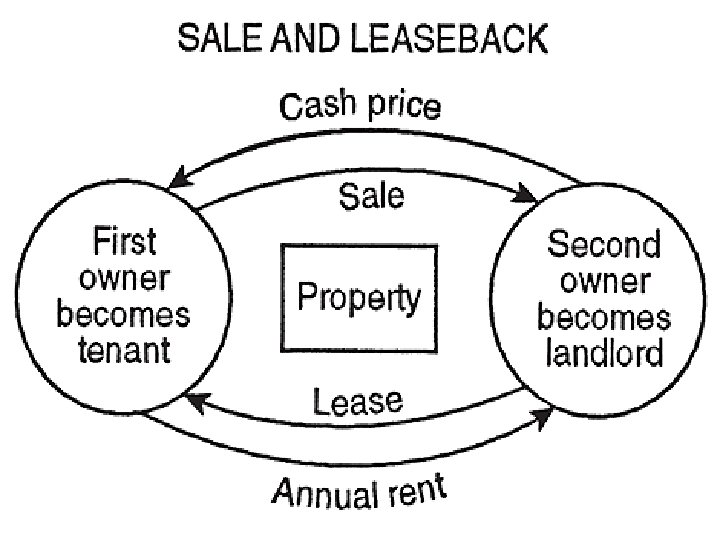 SALE AND LEASEBACK

Cash price

Sale

First owner becomes tenant

Property

Second owner becomes landlord

Lease

Annual rent